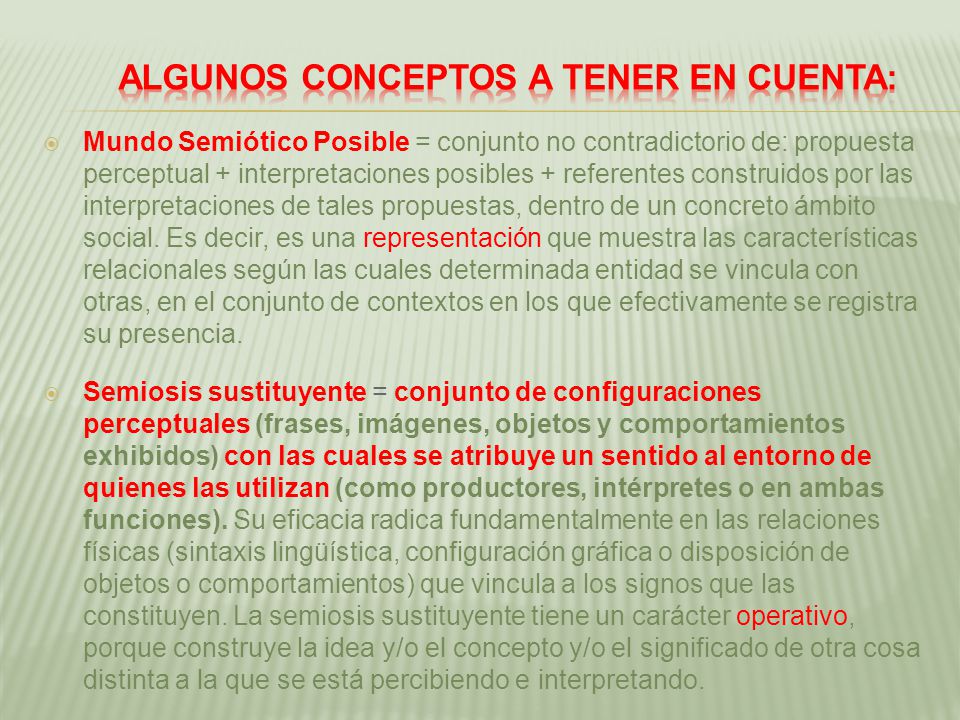 ALGUNOS CONCEPTOS A TENER EN CUENTA:

Mundo Semiótico Posible = conjunto no contradictorio de: propuesta perceptual + interpretaciones posibles + referentes construidos por las interpretaciones de tales propuestas, dentro de un concreto ámbito social. Es decir, es una representación que muestra las características relacionales según las cuales determinada entidad se vincula con otras, en el conjunto de contextos en los que efectivamente se registra su presencia.

Semiosis sustituyente = conjunto de configuraciones perceptuales (frases, imágenes, objetos y comportamientos exhibidos) con las cuales se atribuye un sentido al entorno de quienes las utilizan (como productores, intérpretes o en ambas funciones). Su eficacia radica fundamentalmente en las relaciones físicas (sintaxis lingüística, configuración gráfica o disposición de objetos o comportamientos) que vincula a los signos que las constituyen. La semiosis sustituyente tiene un carácter operativo, porque construye la idea y/o el concepto y/o el significado de otra cosa distinta a la que se está percibiendo e interpretando.